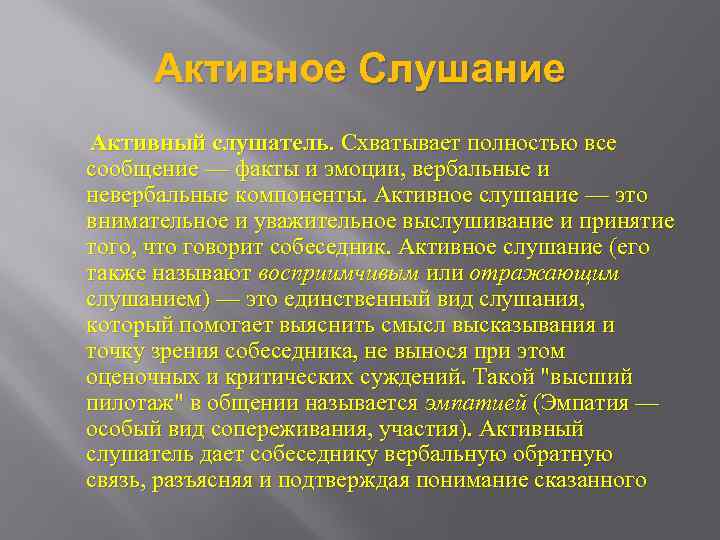 Активное Слушание

Активный слушатель. Схватывает полностью все сообщение — факты и эмоции, вербальные и невербальные компоненты. Активное слушание — это внимательное и уважительное выслушивание и принятие того, что говорит собеседник. Активное слушание (его также называют восприимчивым или отражающим слушанием) — это единственный вид слушания, который помогает выяснить смысл высказывания и точку зрения собеседника, не вынося при этом оценочных и критических суждений. Такой "высший пилотаж" в общении называется эмпатией (Эмпатия — особый вид сопереживания, участия). Активный слушатель дает собеседнику вербальную обратную связь, разъясняя и подтверждая понимание сказанного